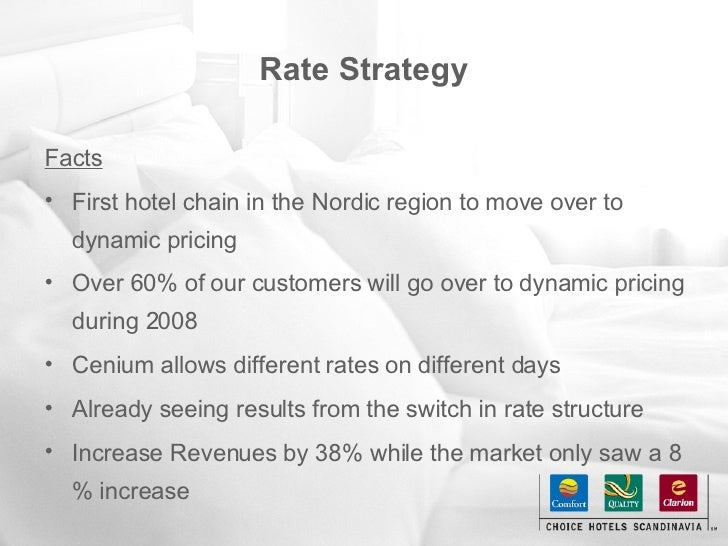 Rate Strategy

Facts

• First hotel chain in the Nordic region to move over to dynamic pricing

• Over 60% of our customers will go over to dynamic pricing during 2008

• Cenium allows different rates on different days

• Already seeing results from the switch in rate structure

• Increase Revenues by 38% while the market only saw a 8 % increase

Comfort QUALITY Clarion
CHOICE HOTELS SCANDINAVIA